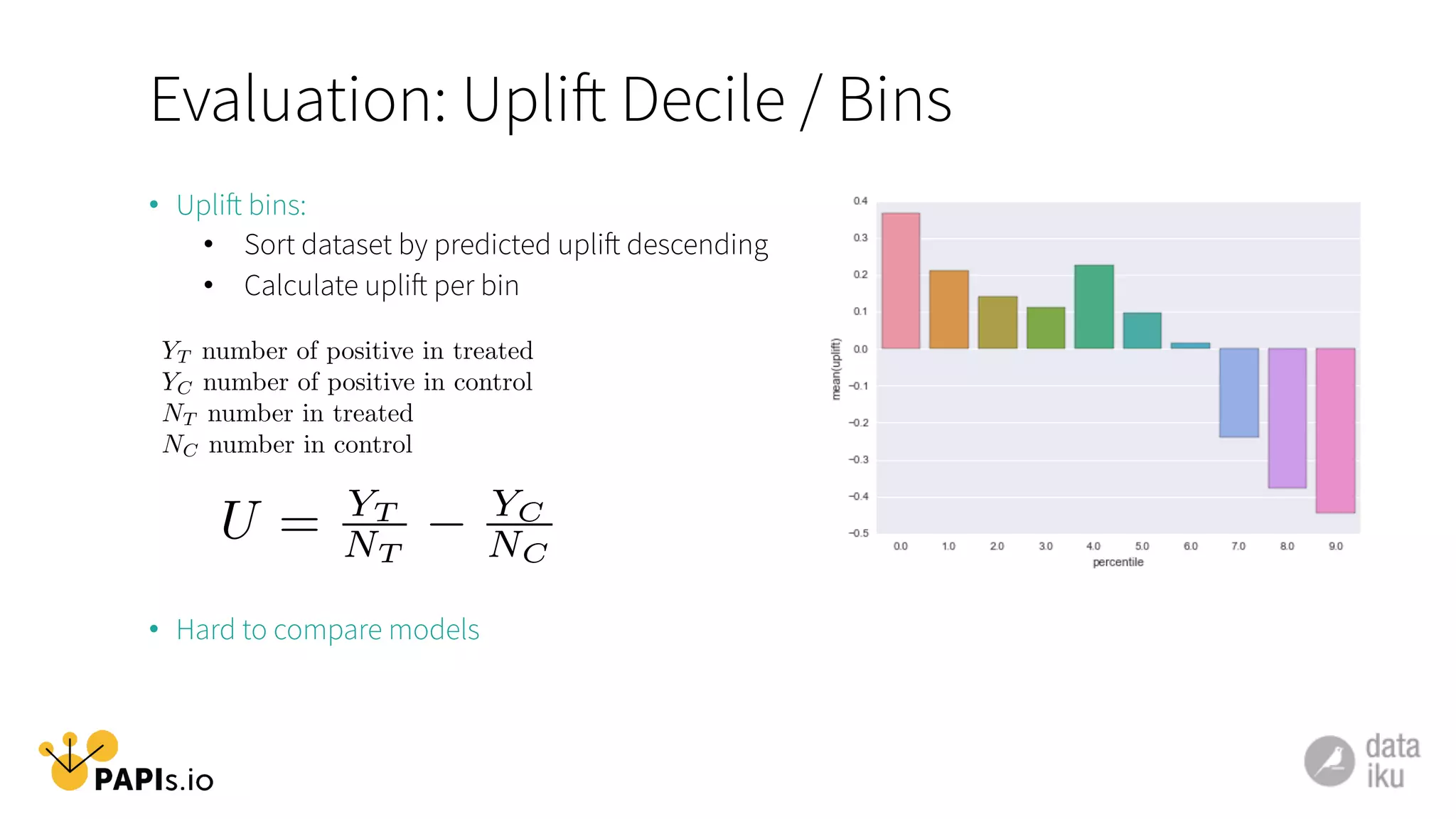 Evaluation: Uplift Decile / Bins

• Uplift bins:
  • Sort dataset by predicted uplift descending
  • Calculate uplift per bin

$Y_T$ number of positive in treated
$Y_C$ number of positive in control
$N_T$ number in treated
$N_C$ number in control

$U = \frac{Y_T}{N_T} - \frac{Y_C}{N_C}$

• Hard to compare models

0.4
0.3
0.2
0.1
0.0
−0.1
−0.2
−0.3
−0.4
−0.5
mean(uplift)
0.0 1.0 2.0 3.0 4.0 5.0 6.0 7.0 8.0 9.0
percentile

PAPIs.io

data iku